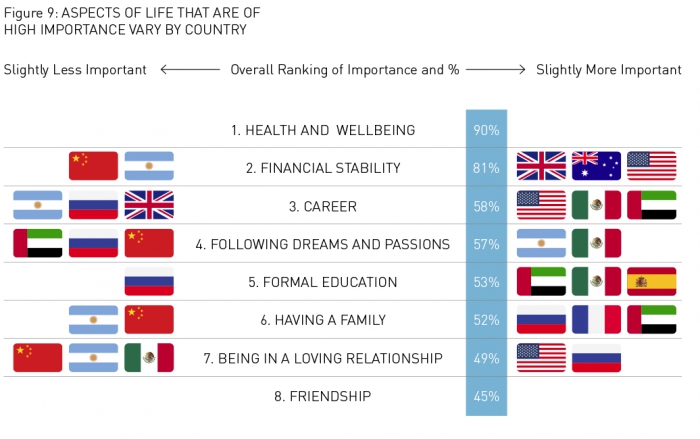 Figure 9: ASPECTS OF LIFE THAT ARE OF HIGH IMPORTANCE VARY BY COUNTRY

Slightly Less Important ⟵ Overall Ranking of Importance and % ⟶ Slightly More Important

1. HEALTH AND WELLBEING 90%

2. FINANCIAL STABILITY 81%

3. CAREER 58%

4. FOLLOWING DREAMS AND PASSIONS 57%

5. FORMAL EDUCATION 53%

6. HAVING A FAMILY 52%

7. BEING IN A LOVING RELATIONSHIP 49%

8. FRIENDSHIP 45%